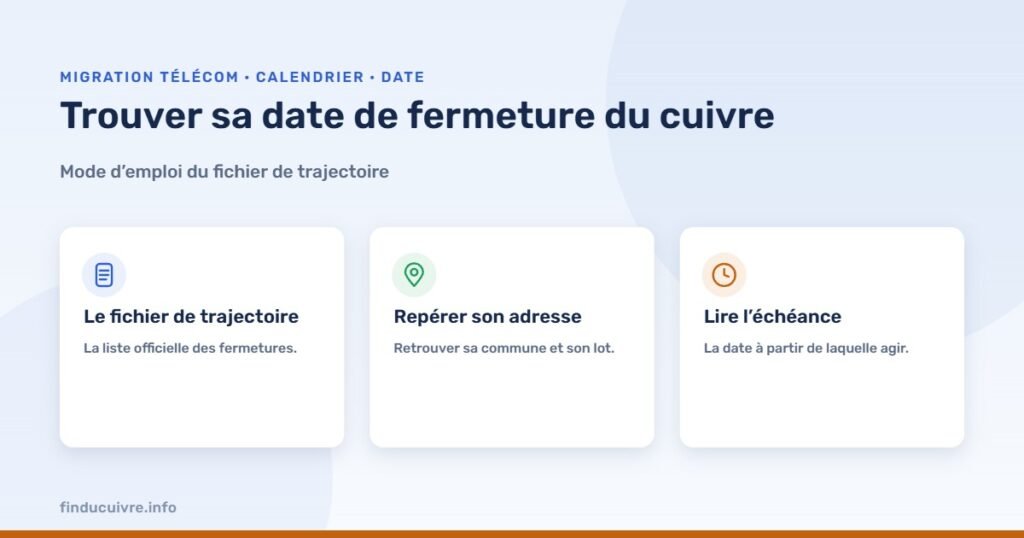 MIGRATION TÉLÉCOM • CALENDRIER • DATE

Trouver sa date de fermeture du cuivre

Mode d'emploi du fichier de trajectoire

Le fichier de trajectoire

La liste officielle des fermetures.

Repérer son adresse

Retrouver sa commune et son lot.

Lire l'échéance

La date à partir de laquelle agir.

finducuivre.info